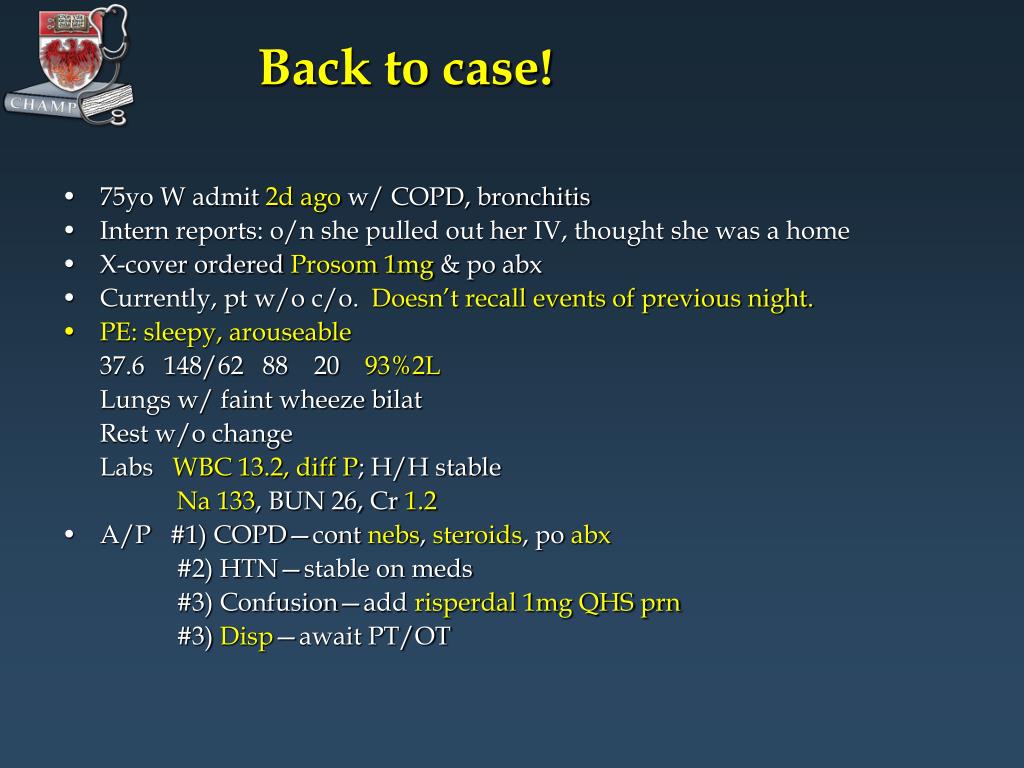 CHAMP

Back to case!

• 75yo W admit 2d ago w/ COPD, bronchitis
• Intern reports: o/n she pulled out her IV, thought she was a home
• X-cover ordered Prosom 1mg & po abx
• Currently, pt w/o c/o. Doesn't recall events of previous night.
• PE: sleepy, arouseable
37.6 148/62 88 20 93%2L
Lungs w/ faint wheeze bilat
Rest w/o change
Labs WBC 13.2, diff P; H/H stable
Na 133, BUN 26, Cr 1.2
• A/P #1) COPD—cont nebs, steroids, po abx
#2) HTN—stable on meds
#3) Confusion—add risperdal 1mg QHS prn
#3) Disp—await PT/OT